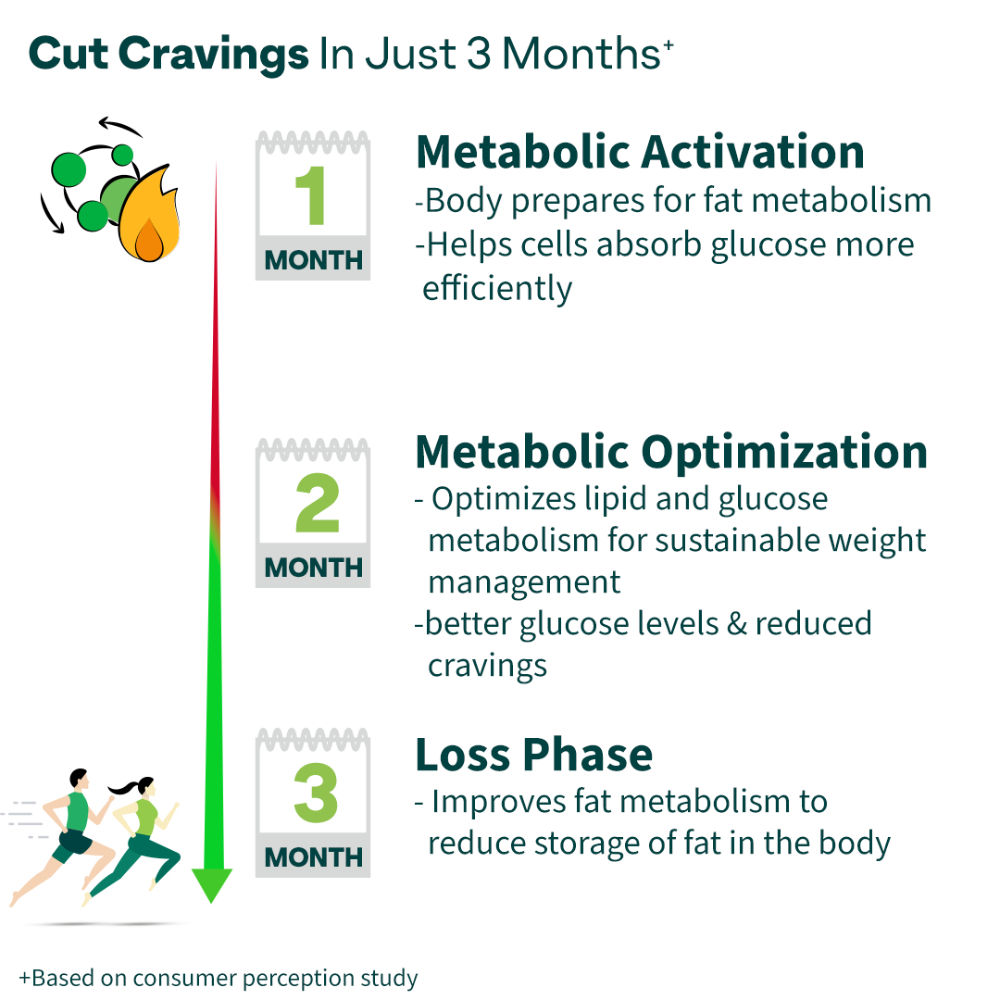 Cut Cravings In Just 3 Months⁺

1
MONTH

Metabolic Activation
-Body prepares for fat metabolism
-Helps cells absorb glucose more efficiently

2
MONTH

Metabolic Optimization
- Optimizes lipid and glucose metabolism for sustainable weight management
-better glucose levels & reduced cravings

3
MONTH

Loss Phase
- Improves fat metabolism to reduce storage of fat in the body

+Based on consumer perception study